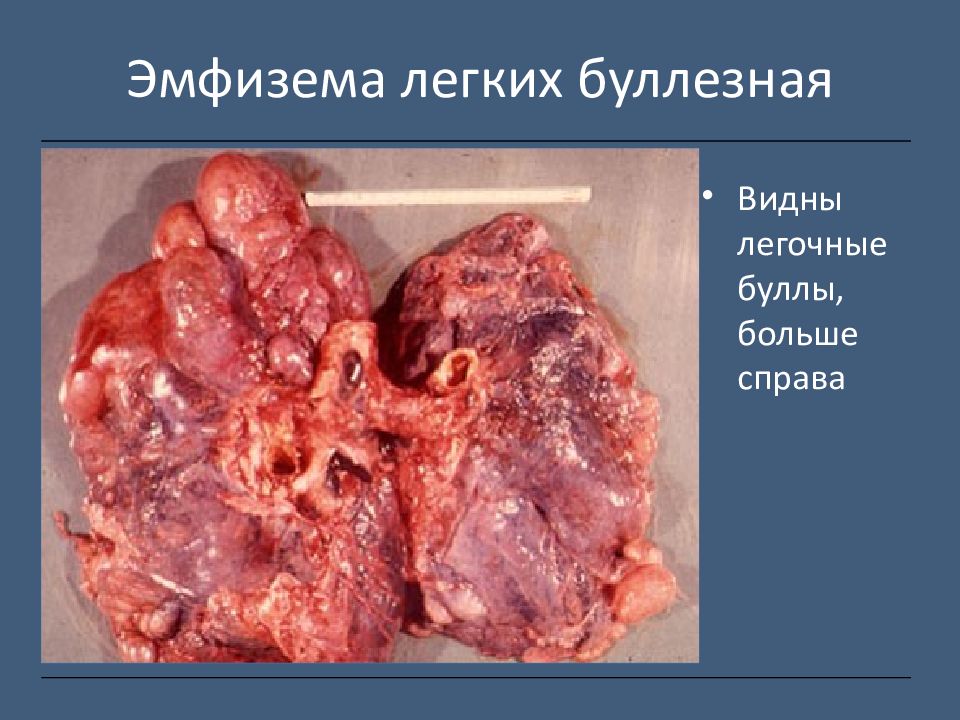 Эмфизема легких буллезная

• Видны легочные буллы, больше справа